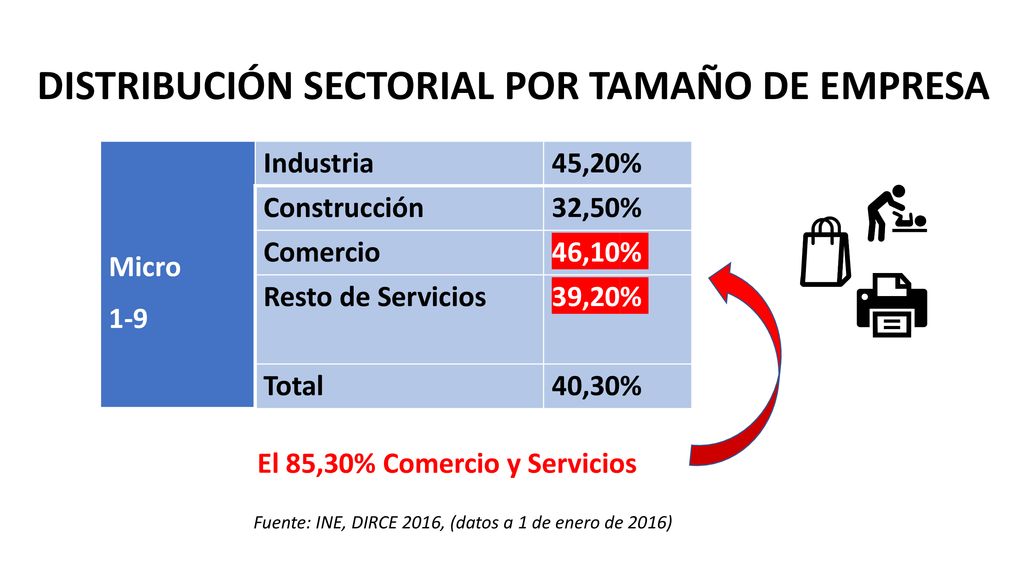 DISTRIBUCIÓN SECTORIAL POR TAMAÑO DE EMPRESA

| Micro 1-9 | Industria | 45,20% |
|---|---|---|
| | Construcción | 32,50% |
| | Comercio | 46,10% |
| | Resto de Servicios | 39,20% |
| | Total | 40,30% |

El 85,30% Comercio y Servicios

Fuente: INE, DIRCE 2016, (datos a 1 de enero de 2016)